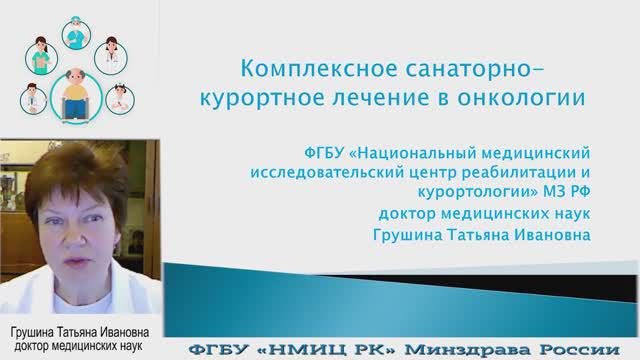 Комплексное санаторно-курортное лечение в онкологии

ФГБУ «Национальный медицинский исследовательский центр реабилитации и курортологии» МЗ РФ
доктор медицинских наук
Грушина Татьяна Ивановна

Грушина Татьяна Ивановна
доктор медицинских наук

ФГБУ «НМИЦ РК» Минздрава России